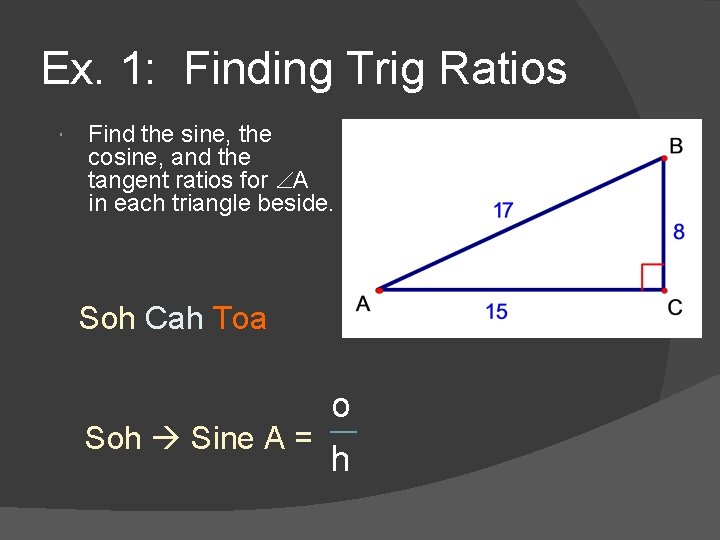 Ex. 1: Finding Trig Ratios

Find the sine, the cosine, and the tangent ratios for $\angle A$ in each triangle beside.

B

17

8

A

15

C

Soh Cah Toa

Soh → Sine A = $\frac{o}{h}$